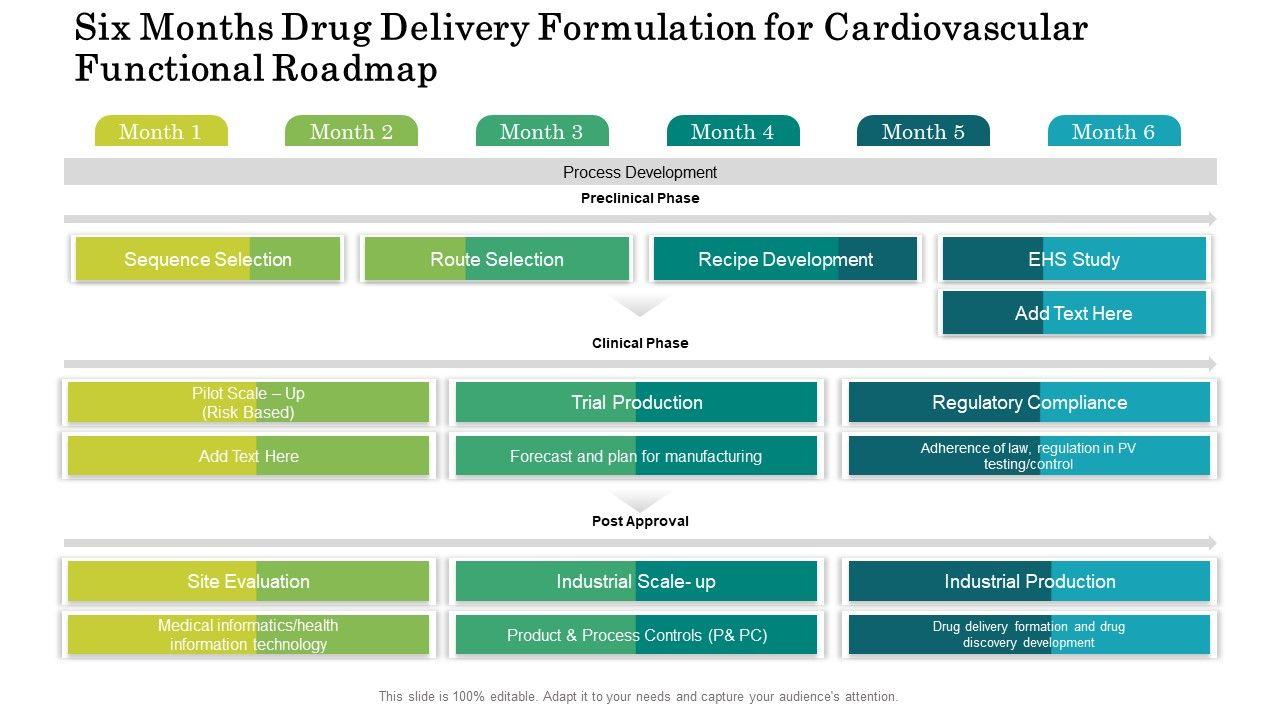 Six Months Drug Delivery Formulation for Cardiovascular Functional Roadmap

Month 1
Month 2
Month 3
Month 4
Month 5
Month 6

Process Development

Preclinical Phase

Sequence Selection
Route Selection
Recipe Development
EHS Study
Add Text Here

Clinical Phase

Pilot Scale – Up (Risk Based)
Trial Production
Regulatory Compliance
Add Text Here
Forecast and plan for manufacturing
Adherence of law, regulation in PV testing/control

Post Approval

Site Evaluation
Industrial Scale- up
Industrial Production
Medical informatics/health information technology
Product & Process Controls (P& PC)
Drug delivery formation and drug discovery development

This slide is 100% editable. Adapt it to your needs and capture your audience's attention.